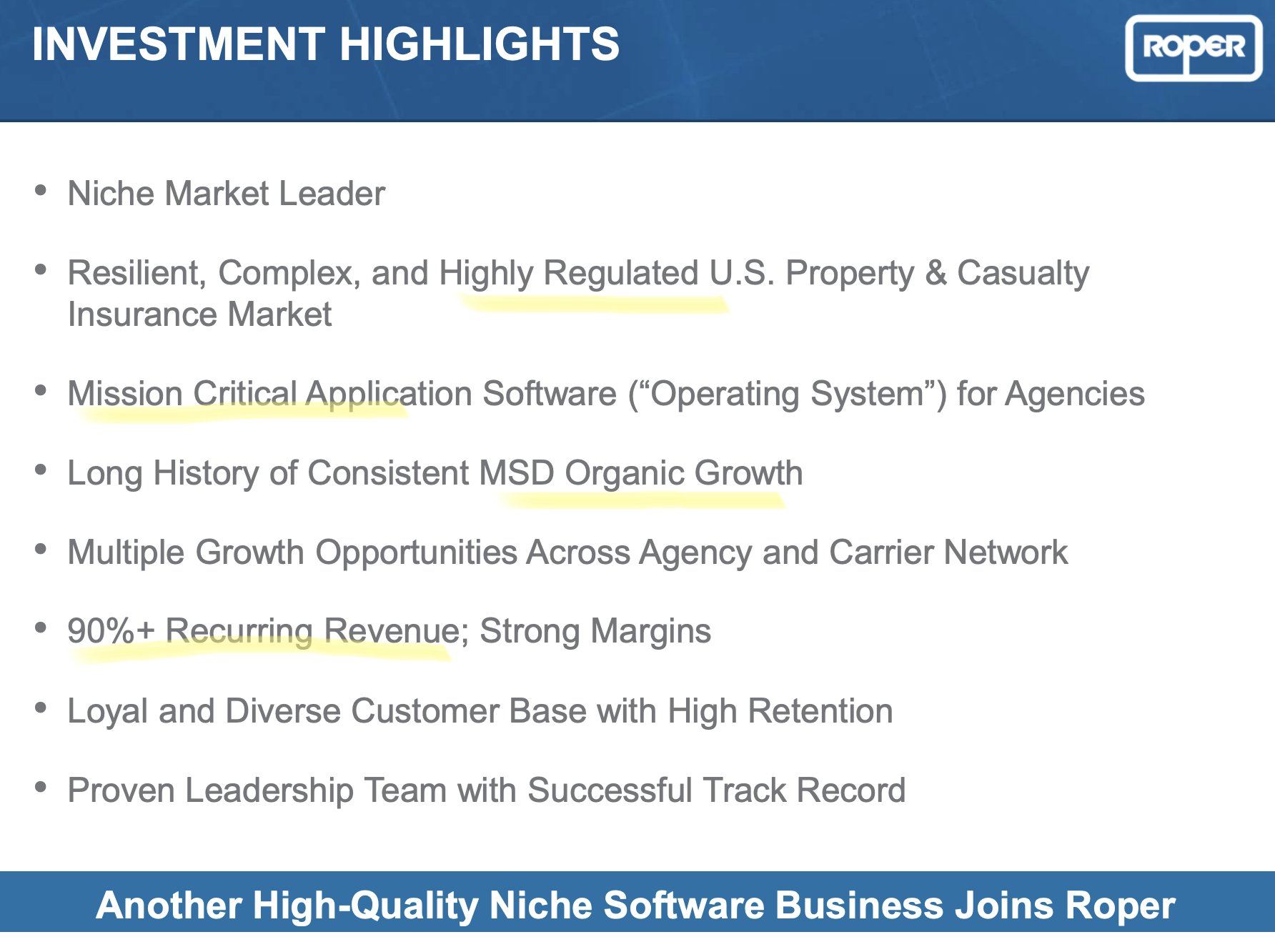 INVESTMENT HIGHLIGHTS

ROPER

• Niche Market Leader

• Resilient, Complex, and Highly Regulated U.S. Property & Casualty Insurance Market

• Mission Critical Application Software (“Operating System”) for Agencies

• Long History of Consistent MSD Organic Growth

• Multiple Growth Opportunities Across Agency and Carrier Network

• 90%+ Recurring Revenue; Strong Margins

• Loyal and Diverse Customer Base with High Retention

• Proven Leadership Team with Successful Track Record

Another High-Quality Niche Software Business Joins Roper